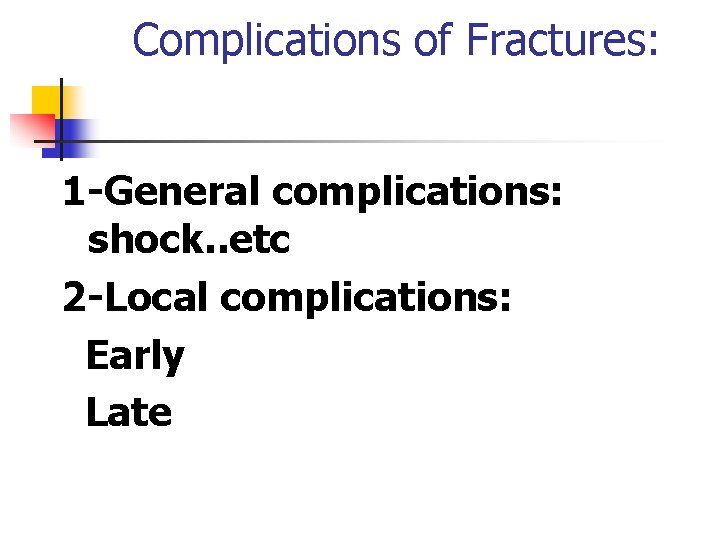 Complications of Fractures:

1-General complications: shock..etc

2-Local complications:

Early

Late